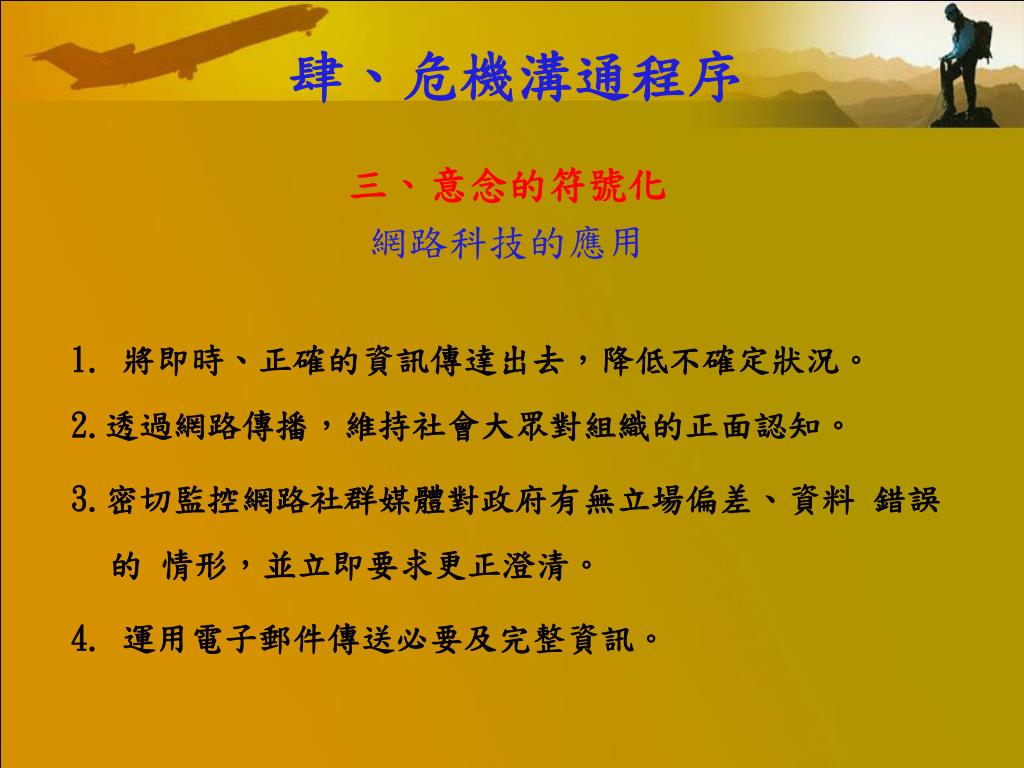 肆、危機溝通程序

三、意念的符號化
網路科技的應用

1. 將即時、正確的資訊傳達出去，降低不確定狀況。

2.透過網路傳播，維持社會大眾對組織的正面認知。

3.密切監控網路社群媒體對政府有無立場偏差、資料 錯誤的 情形，並立即要求更正澄清。

4. 運用電子郵件傳送必要及完整資訊。